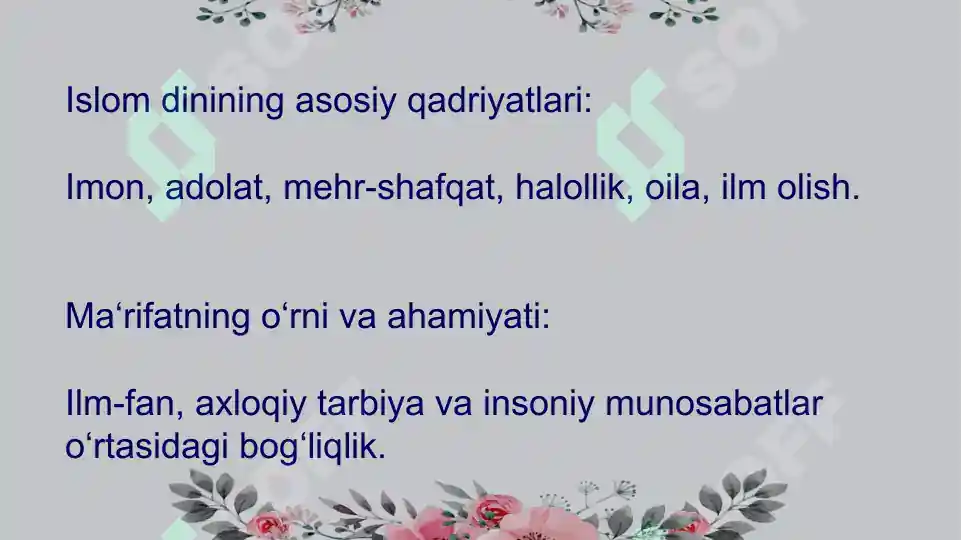 Islom dinining asosiy qadriyatlari:

Imon, adolat, mehr-shafqat, halollik, oila, ilm olish.

Ma‘rifatning o‘rni va ahamiyati:

Ilm-fan, axloqiy tarbiya va insoniy munosabatlar o‘rtasidagi bog‘liqlik.